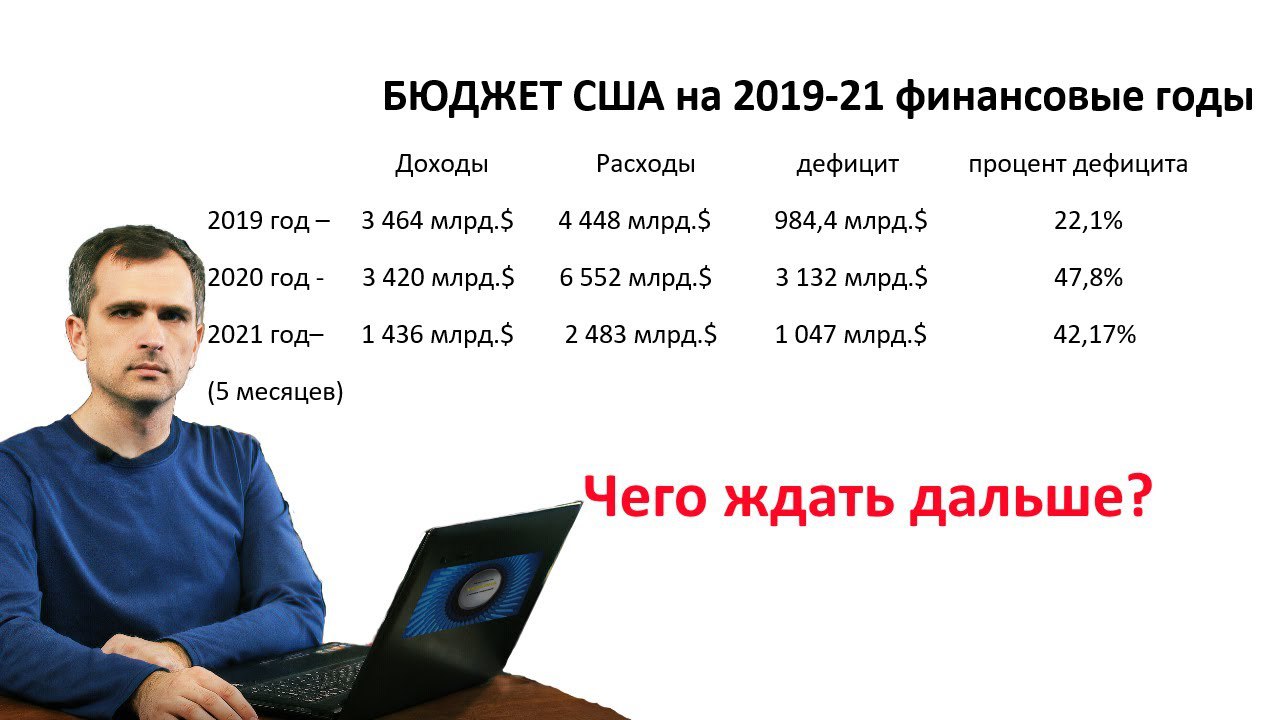 БЮДЖЕТ США на 2019-21 финансовые годы

| | Доходы | Расходы | дефицит | процент дефицита |
|---|---|---|---|---|
| 2019 год – | 3 464 млрд.$ | 4 448 млрд.$ | 984,4 млрд.$ | 22,1% |
| 2020 год - | 3 420 млрд.$ | 6 552 млрд.$ | 3 132 млрд.$ | 47,8% |
| 2021 год– (5 месяцев) | 1 436 млрд.$ | 2 483 млрд.$ | 1 047 млрд.$ | 42,17% |

Чего ждать дальше?